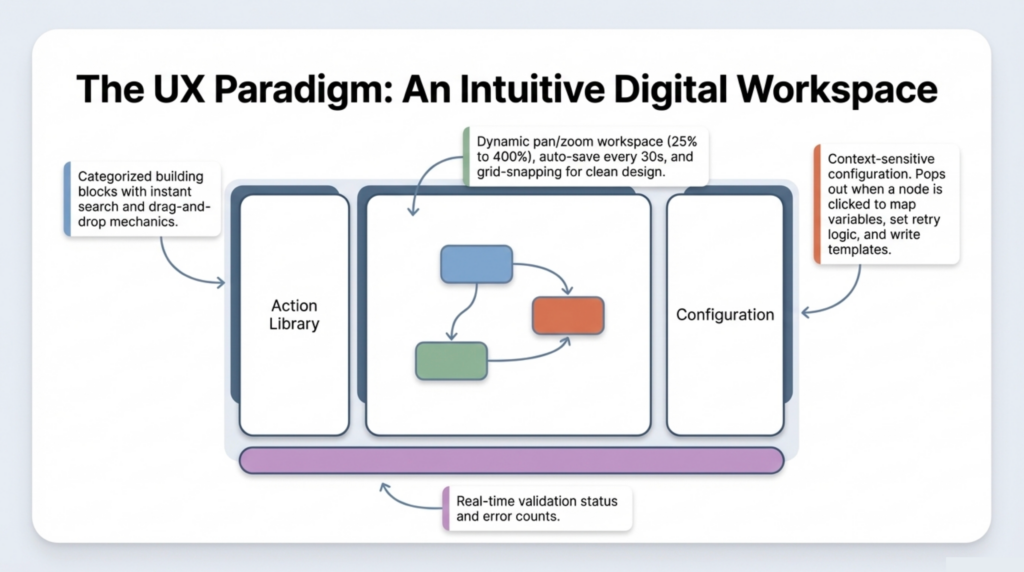 The UX Paradigm: An Intuitive Digital Workspace

Categorized building blocks with instant search and drag-and-drop mechanics.

Dynamic pan/zoom workspace (25% to 400%), auto-save every 30s, and grid-snapping for clean design.

Context-sensitive configuration. Pops out when a node is clicked to map variables, set retry logic, and write templates.

Action Library

Configuration

Real-time validation status and error counts.